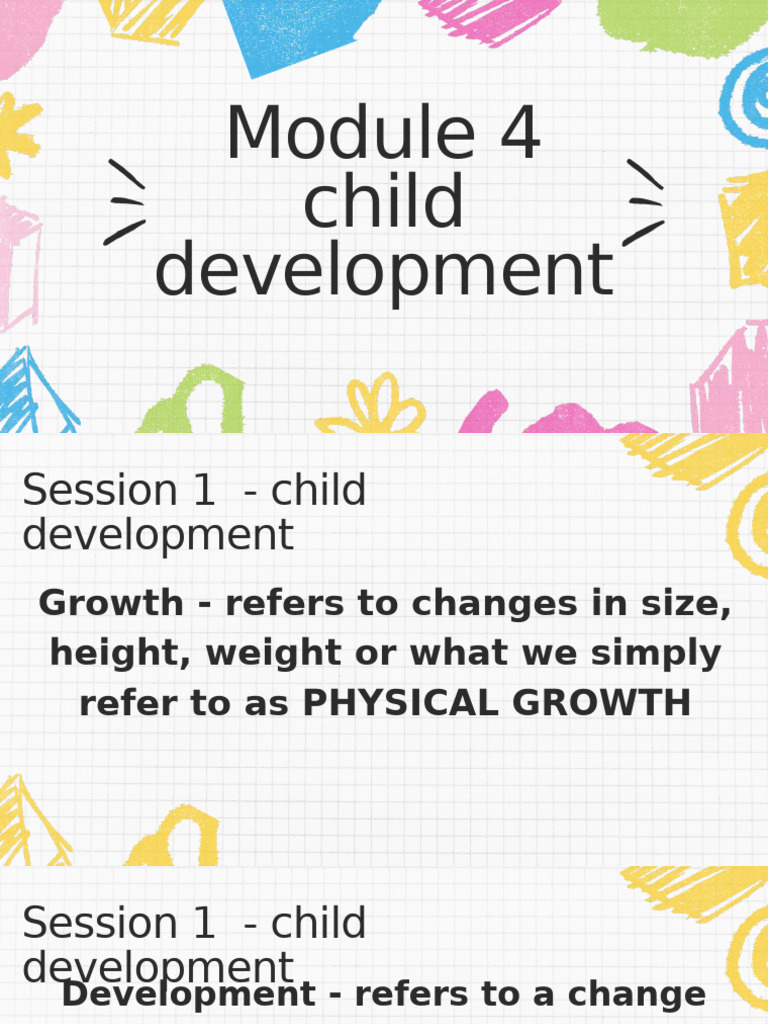 Module 4
child
development

Session 1 - child development

Growth - refers to changes in size, height, weight or what we simply refer to as PHYSICAL GROWTH

Session 1 - child development

Development - refers to a change